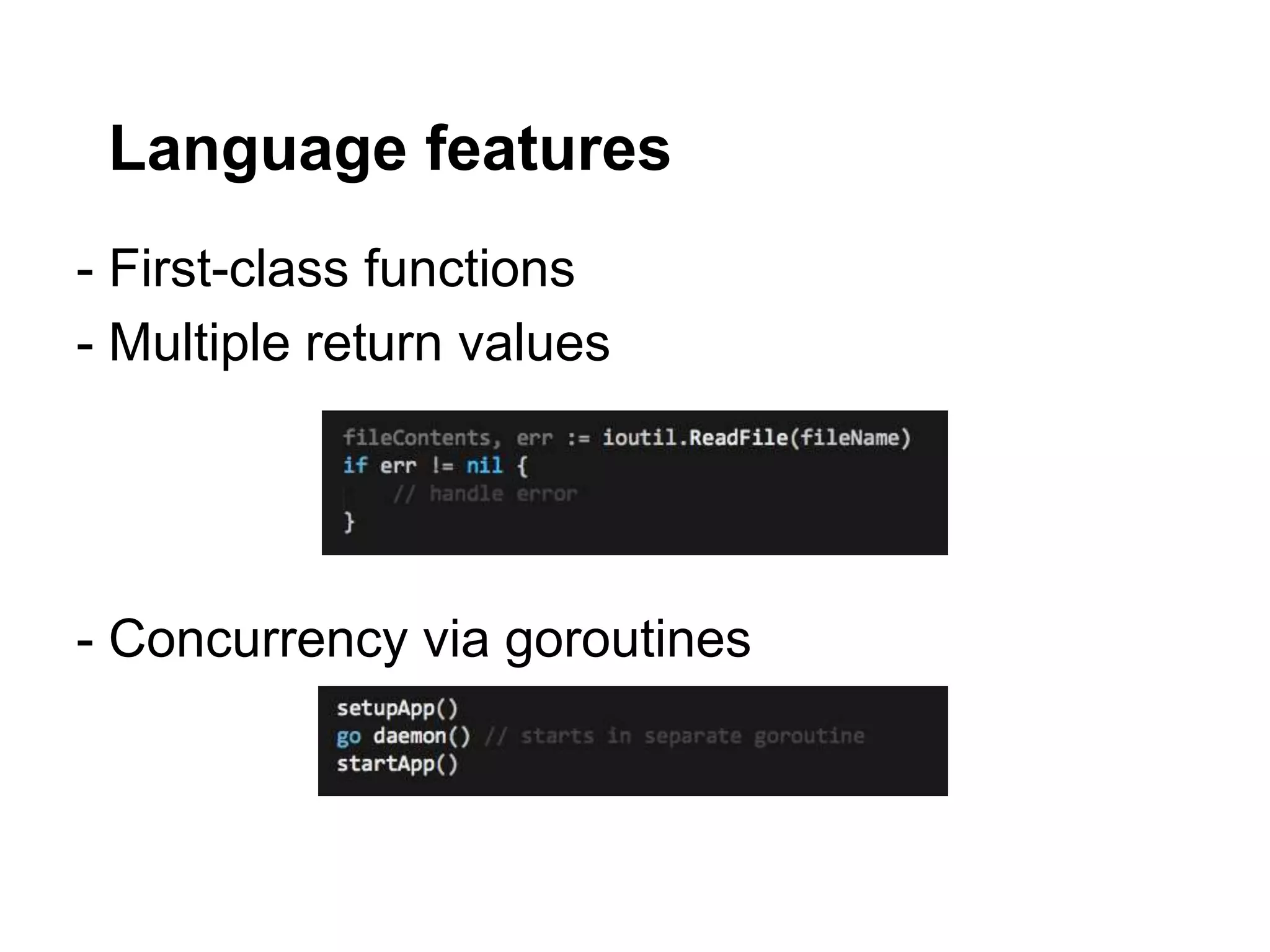 Language features

- First-class functions
- Multiple return values

fileContents, err := ioutil.ReadFile(fileName)
if err != nil {
    // handle error
}

- Concurrency via goroutines

setupApp()
go daemon() // starts in separate goroutine
startApp()